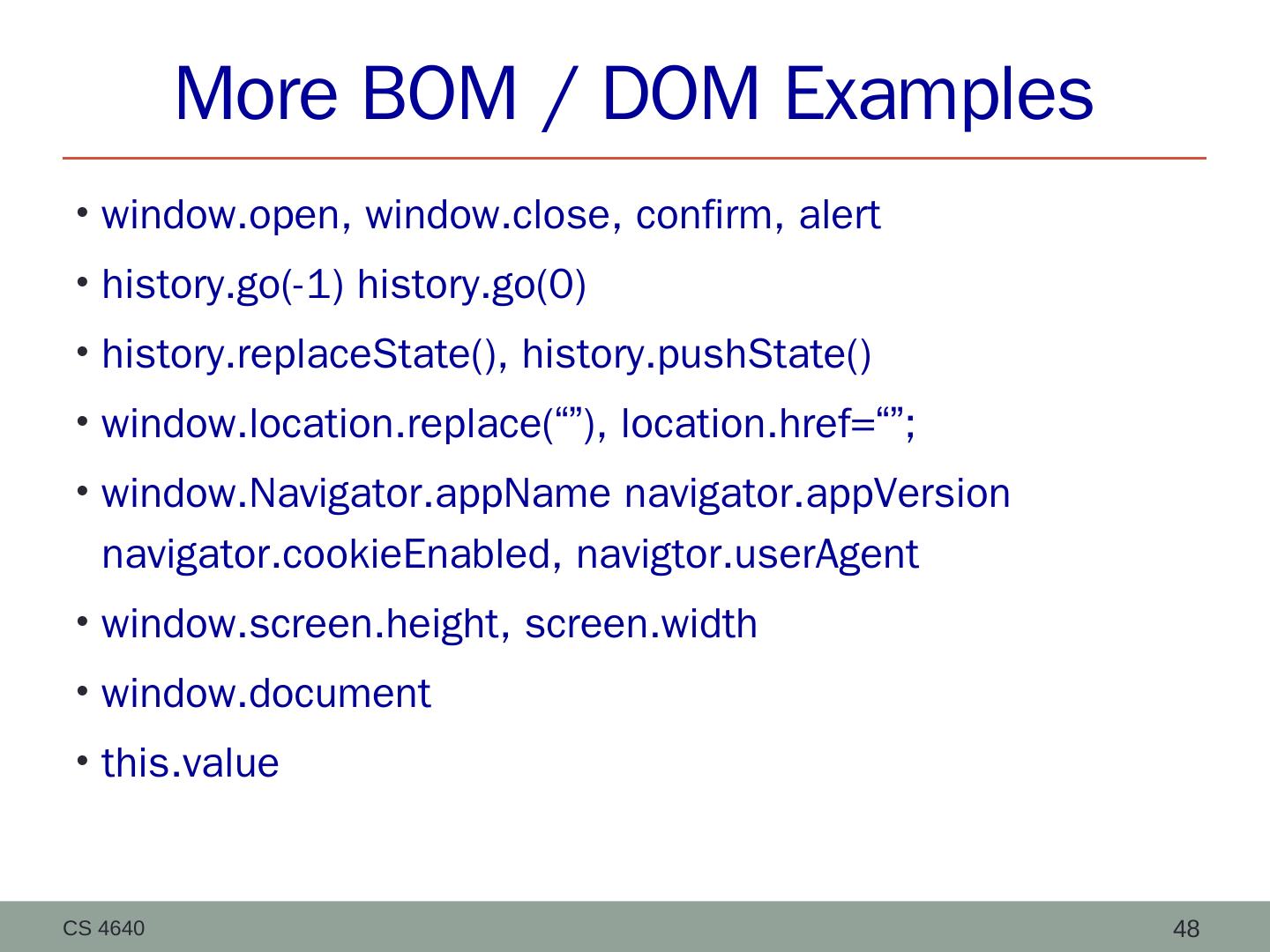 More BOM / DOM Examples

• window.open, window.close, confirm, alert

• history.go(-1) history.go(0)

• history.replaceState(), history.pushState()

• window.location.replace(“”), location.href=“”;

• window.Navigator.appName navigator.appVersion navigator.cookieEnabled, navigtor.userAgent

• window.screen.height, screen.width

• window.document

• this.value

CS 4640

48